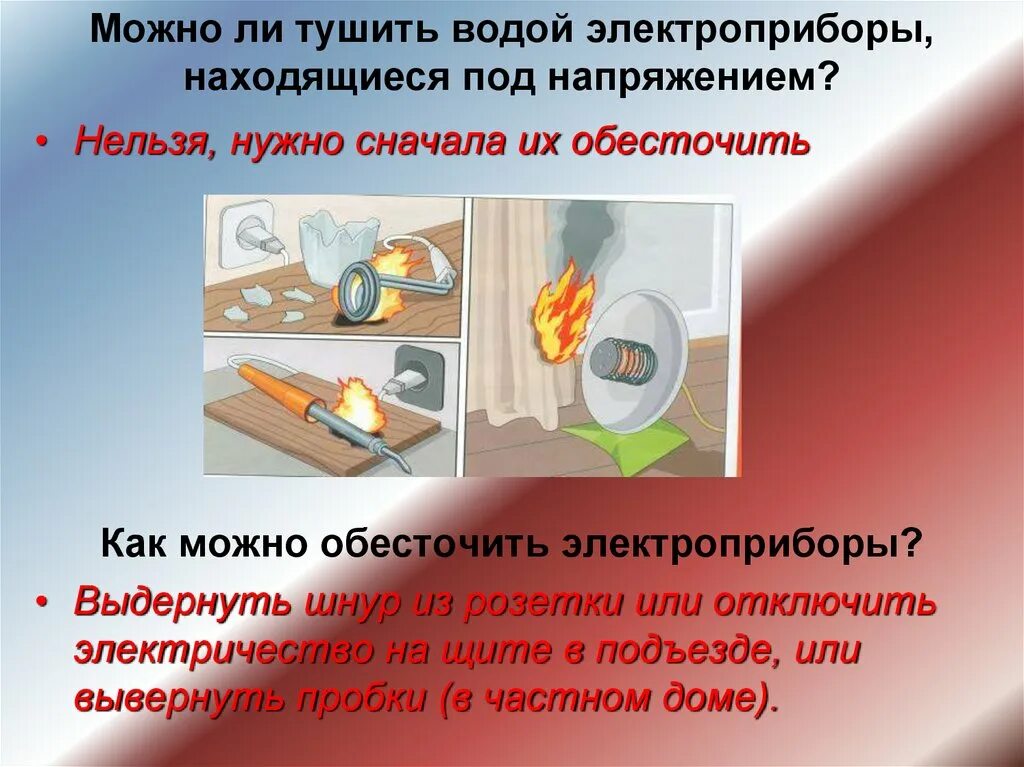 Можно ли тушить водой электроприборы, находящиеся под напряжением?

• Нельзя, нужно сначала их обесточить

Как можно обесточить электроприборы?

• Выдернуть шнур из розетки или отключить электричество на щите в подъезде, или вывернуть пробки (в частном доме).